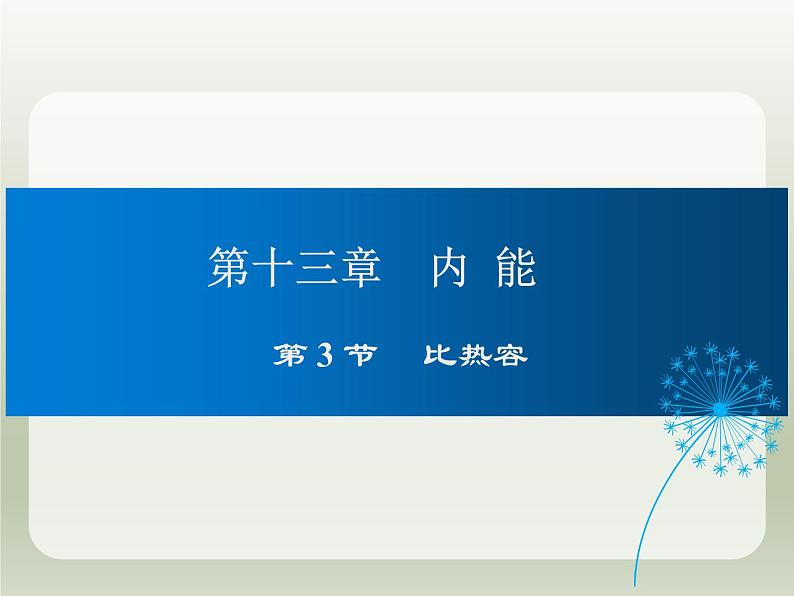 第十三章　内 能

第 3 节　比热容